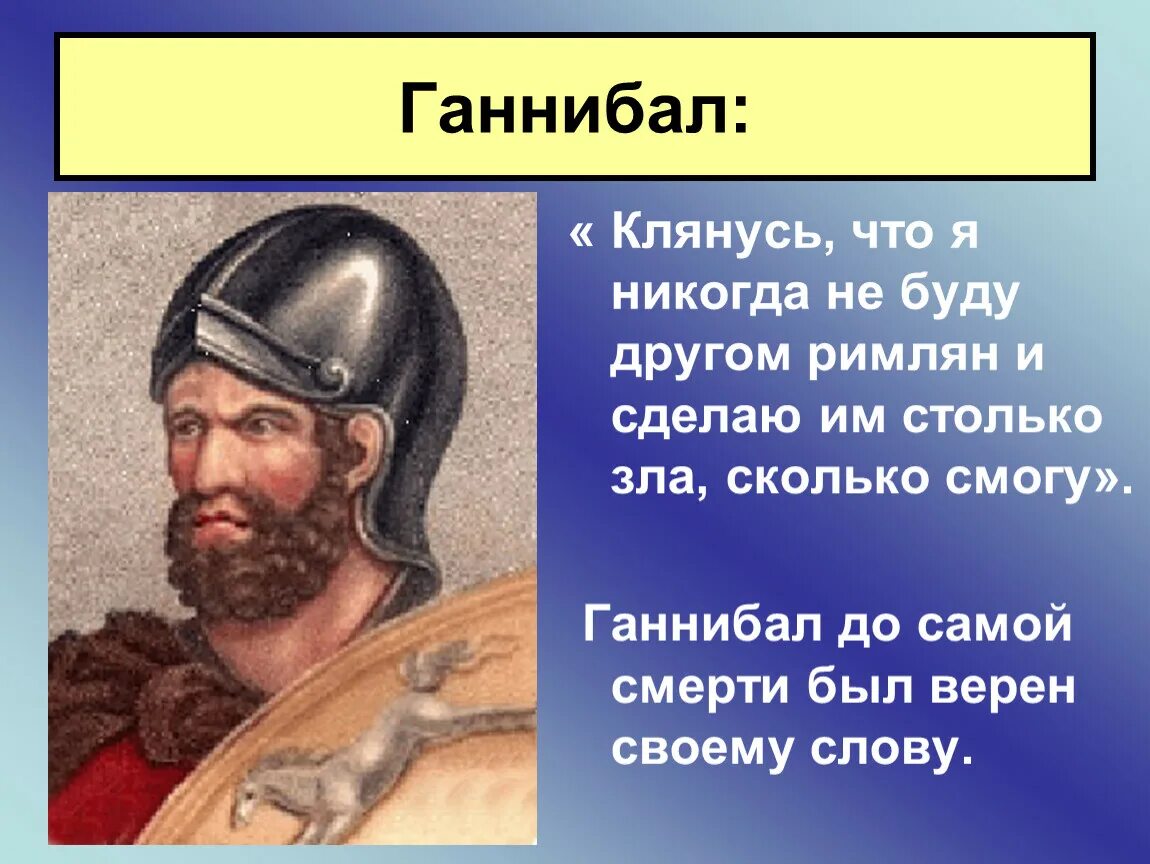 Ганнибал:

« Клянусь, что я никогда не буду другом римлян и сделаю им столько зла, сколько смогу».

Ганнибал до самой смерти был верен своему слову.